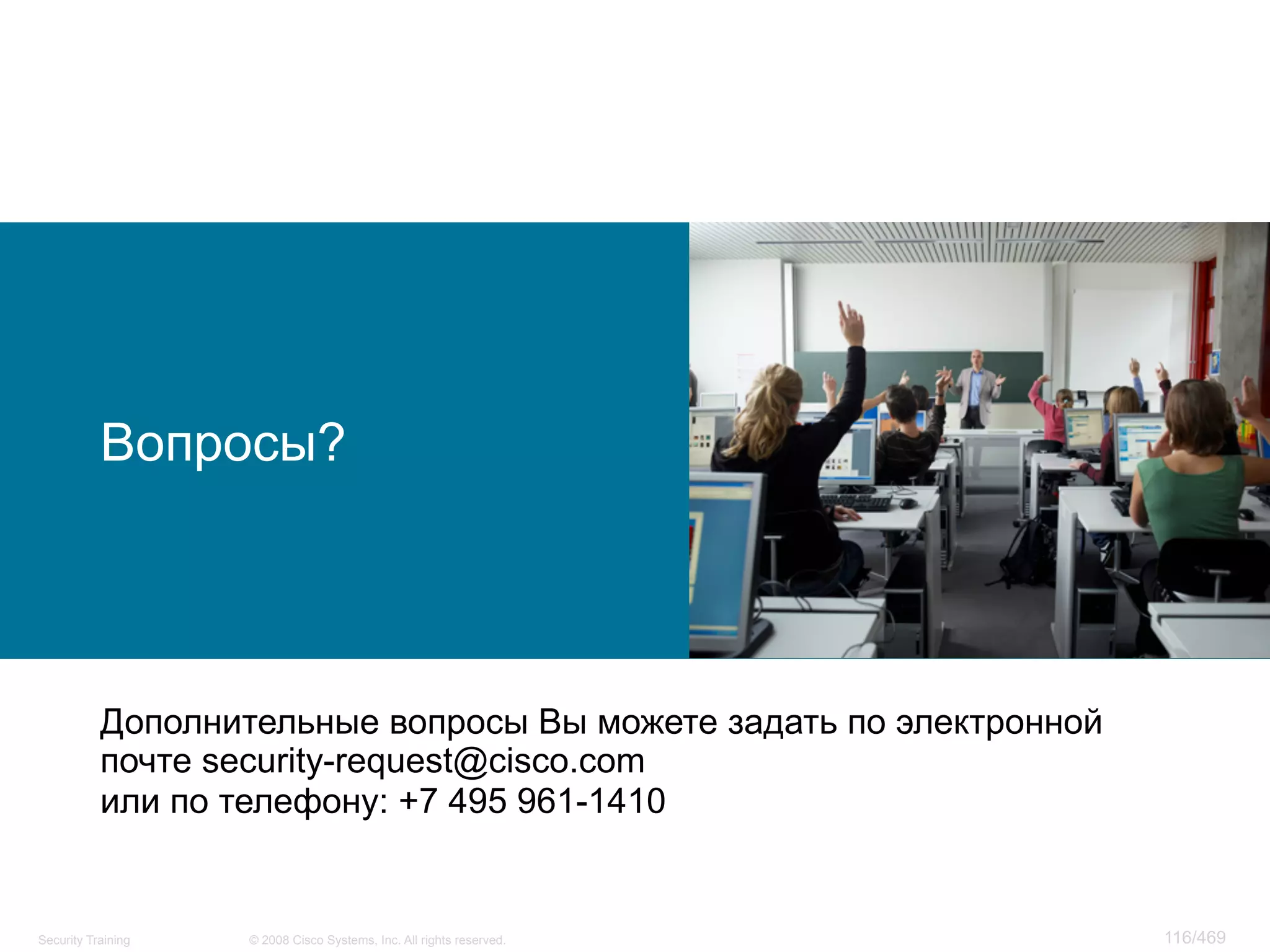 Вопросы?

Дополнительные вопросы Вы можете задать по электронной почте security-request@cisco.com
или по телефону: +7 495 961-1410

Security Training © 2008 Cisco Systems, Inc. All rights reserved. 116/469